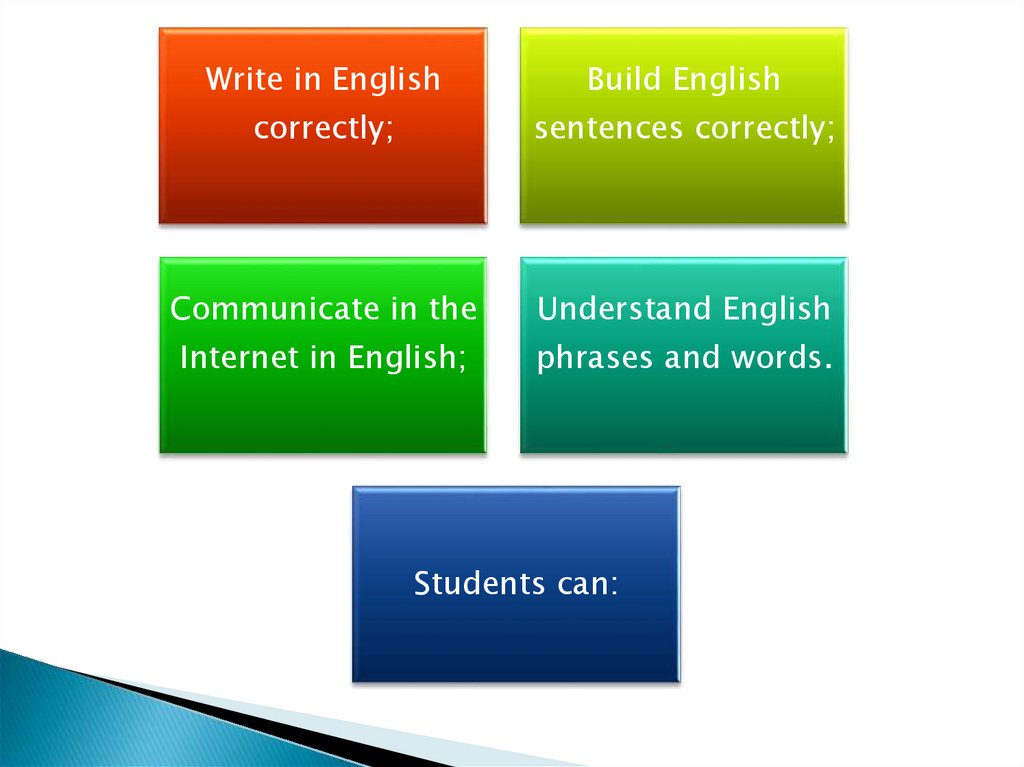 Write in English correctly;

Build English sentences correctly;

Communicate in the Internet in English;

Understand English phrases and words.

Students can: